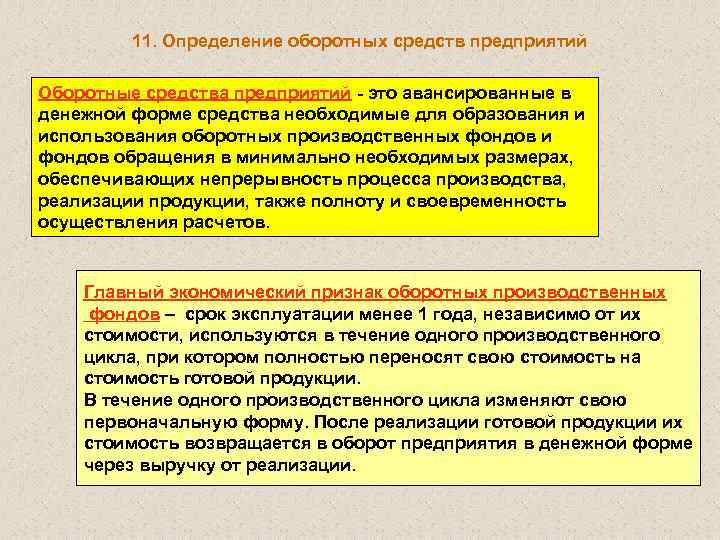 11. Определение оборотных средств предприятий

Оборотные средства предприятий - это авансированные в денежной форме средства необходимые для образования и использования оборотных производственных фондов и фондов обращения в минимально необходимых размерах, обеспечивающих непрерывность процесса производства, реализации продукции, также полноту и своевременность осуществления расчетов.

Главный экономический признак оборотных производственных фондов – срок эксплуатации менее 1 года, независимо от их стоимости, используются в течение одного производственного цикла, при котором полностью переносят свою стоимость на стоимость готовой продукции.
В течение одного производственного цикла изменяют свою первоначальную форму. После реализации готовой продукции их стоимость возвращается в оборот предприятия в денежной форме через выручку от реализации.